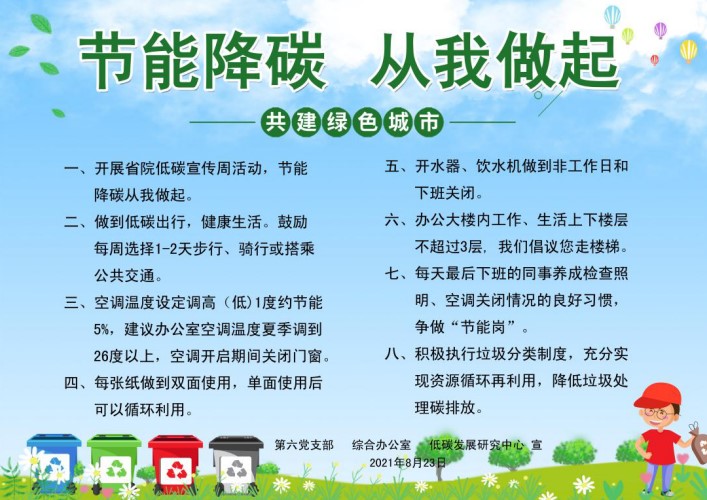 节能降碳 从我做起

共建绿色城市

一、开展省院低碳宣传周活动，节能降碳从我做起。

二、做到低碳出行，健康生活。鼓励每周选择1-2天步行、骑行或搭乘公共交通。

三、空调温度设定调高（低）1度约节能5%，建议办公室空调温度夏季调到26度以上，空调开启期间关闭门窗。

四、每张纸做到双面使用，单面使用后可以循环利用。

五、开水器、饮水机做到非工作日和下班关闭。

六、办公大楼内工作、生活上下楼层不超过3层，我们倡议您走楼梯。

七、每天最后下班的同事养成检查照明、空调关闭情况的良好习惯，争做“节能岗”。

八、积极执行垃圾分类制度，充分实现资源循环再利用，降低垃圾处理碳排放。

第六党支部 综合办公室 低碳发展研究中心 宣
2021年8月23日